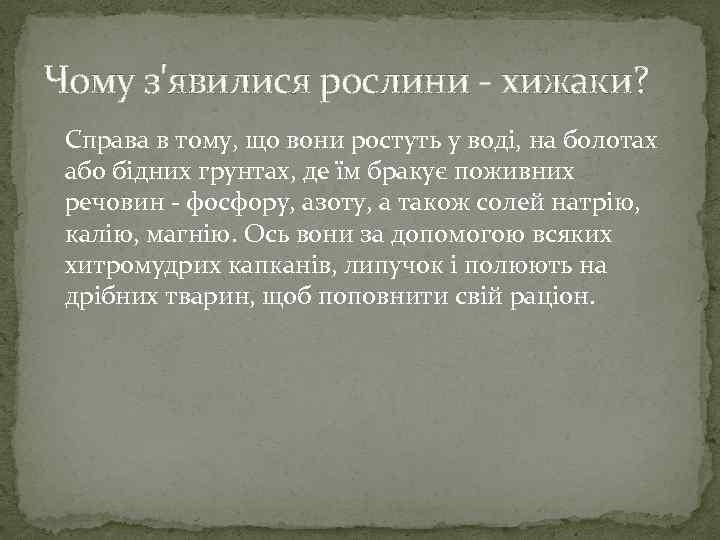 Чому з'явилися рослини - хижаки?

Справа в тому, що вони ростуть у воді, на болотах або бідних грунтах, де їм бракує поживних речовин - фосфору, азоту, а також солей натрію, калію, магнію. Ось вони за допомогою всяких хитромудрих капканів, липучок і полюють на дрібних тварин, щоб поповнити свій раціон.